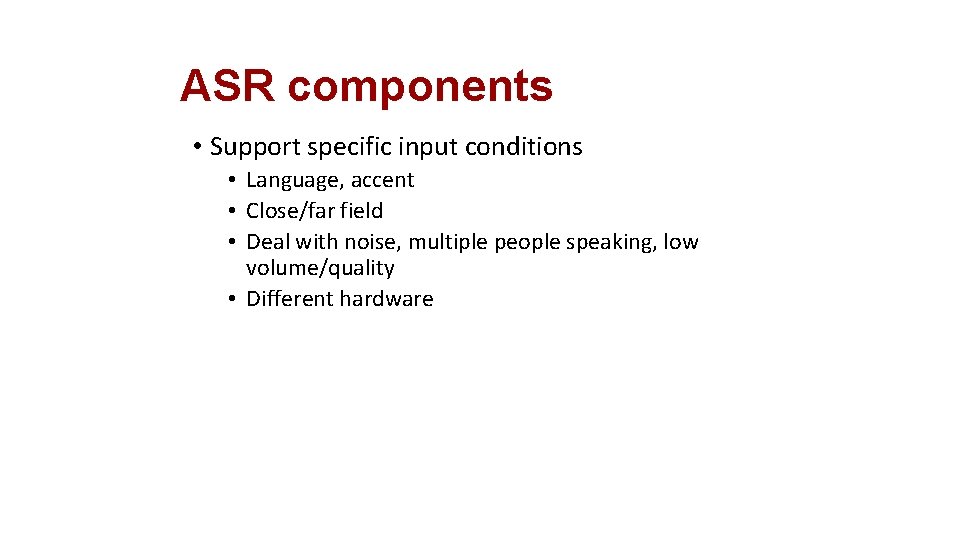 ASR components

• Support specific input conditions
  • Language, accent
  • Close/far field
  • Deal with noise, multiple people speaking, low volume/quality
  • Different hardware